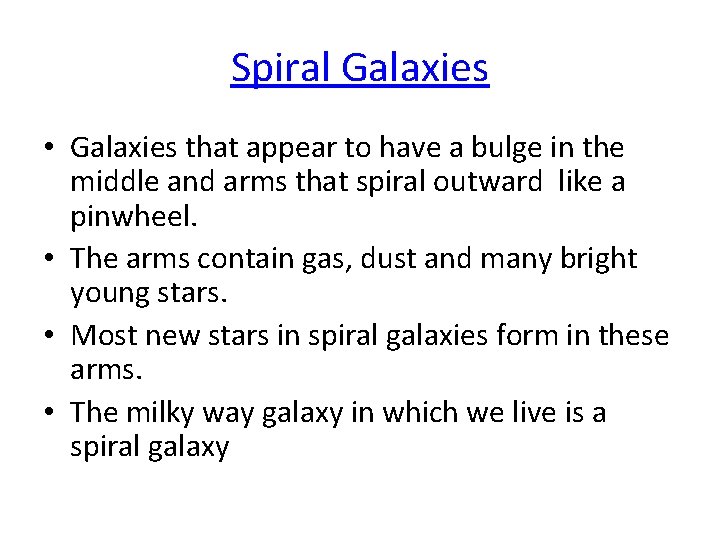 Spiral Galaxies

• Galaxies that appear to have a bulge in the middle and arms that spiral outward  like a pinwheel.
• The arms contain gas, dust and many bright young stars.
• Most new stars in spiral galaxies form in these arms.
• The milky way galaxy in which we live is a spiral galaxy